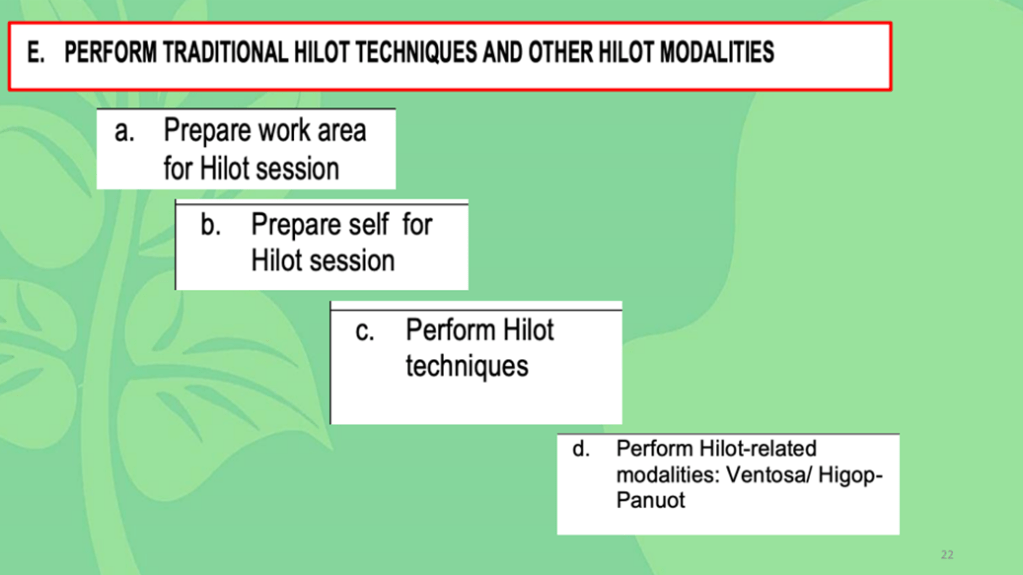 E. PERFORM TRADITIONAL HILOT TECHNIQUES AND OTHER HILOT MODALITIES

a. Prepare work area for Hilot session

b. Prepare self for Hilot session

c. Perform Hilot techniques

d. Perform Hilot-related modalities: Ventosa/ Higop-Panuot

22